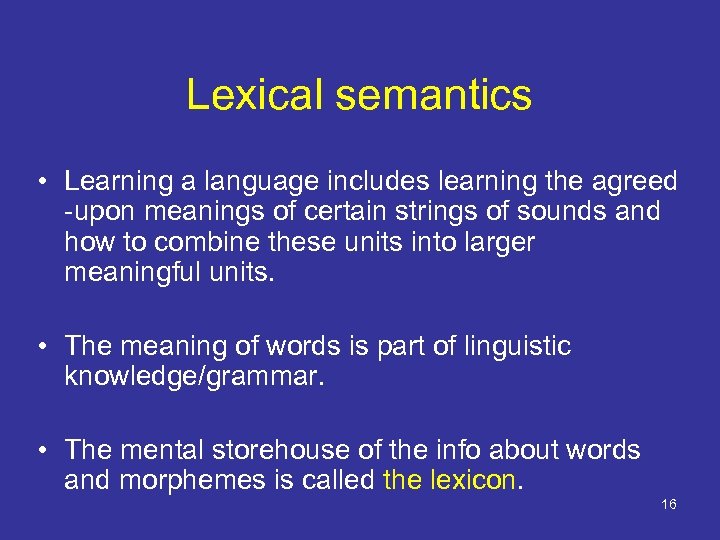 Lexical semantics

• Learning a language includes learning the agreed -upon meanings of certain strings of sounds and how to combine these units into larger meaningful units.

• The meaning of words is part of linguistic knowledge/grammar.

• The mental storehouse of the info about words and morphemes is called the lexicon.

16